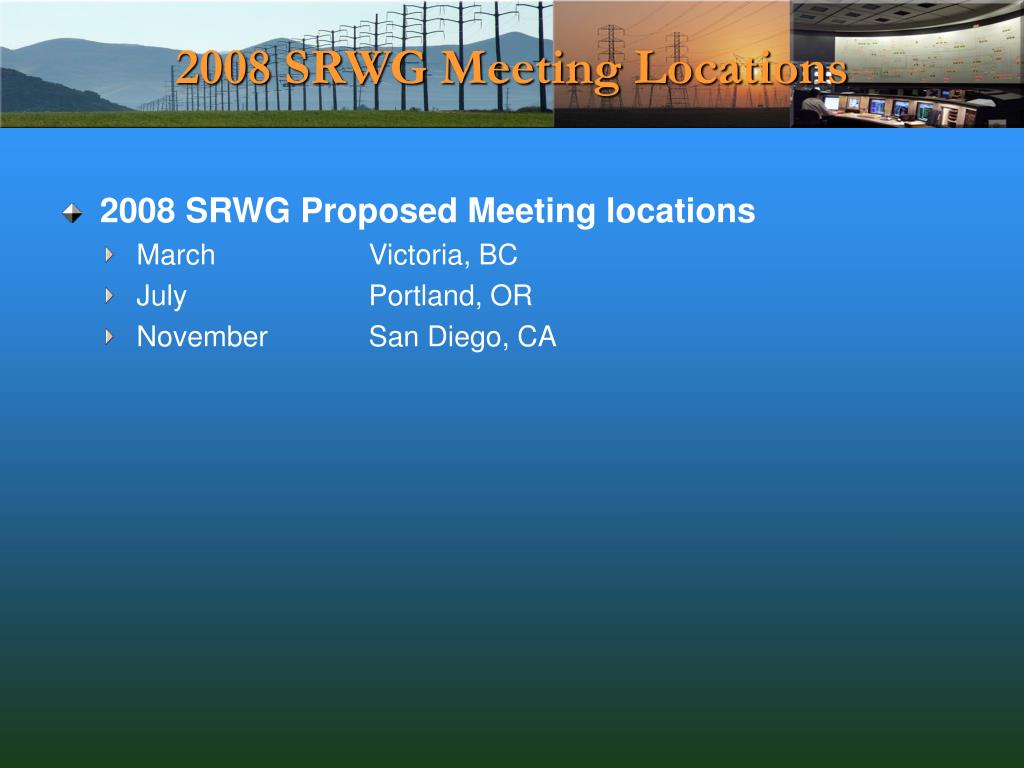 2008 SRWG Meeting Locations

2008 SRWG Proposed Meeting locations

March Victoria, BC

July Portland, OR

November San Diego, CA